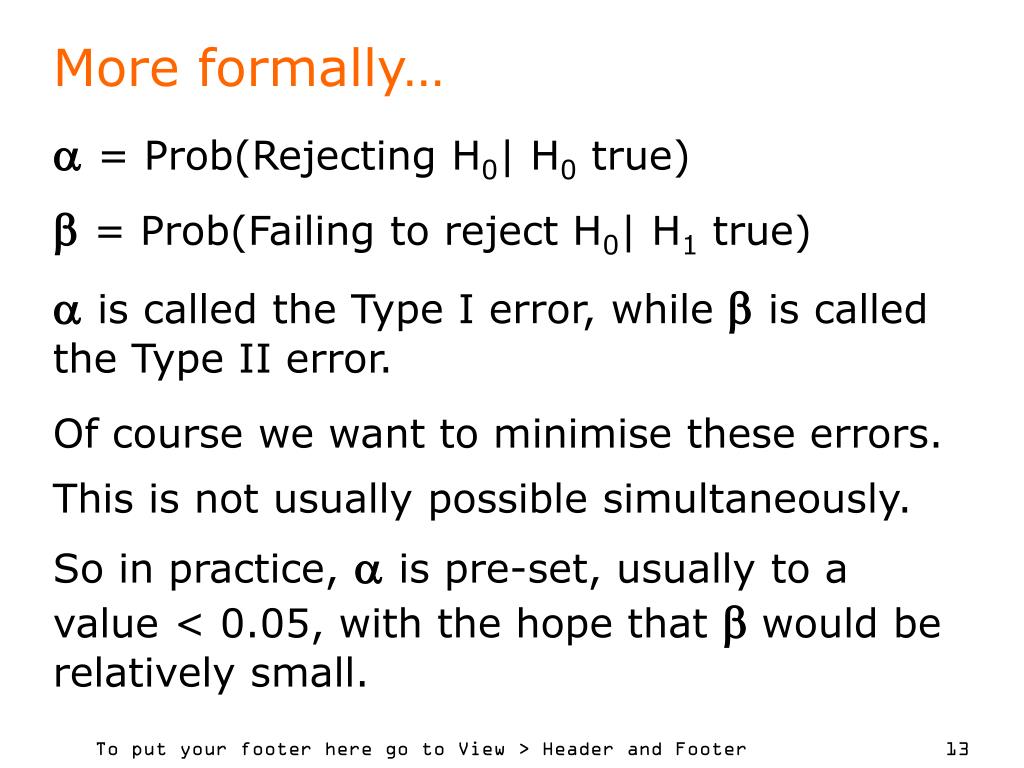 More formally…

$\alpha$ = Prob(Rejecting $H_0$| $H_0$ true)

$\beta$ = Prob(Failing to reject $H_0$| $H_1$ true)

$\alpha$ is called the Type I error, while $\beta$ is called the Type II error.

Of course we want to minimise these errors.

This is not usually possible simultaneously.

So in practice, $\alpha$ is pre-set, usually to a value < 0.05, with the hope that $\beta$ would be relatively small.

To put your footer here go to View > Header and Footer

13